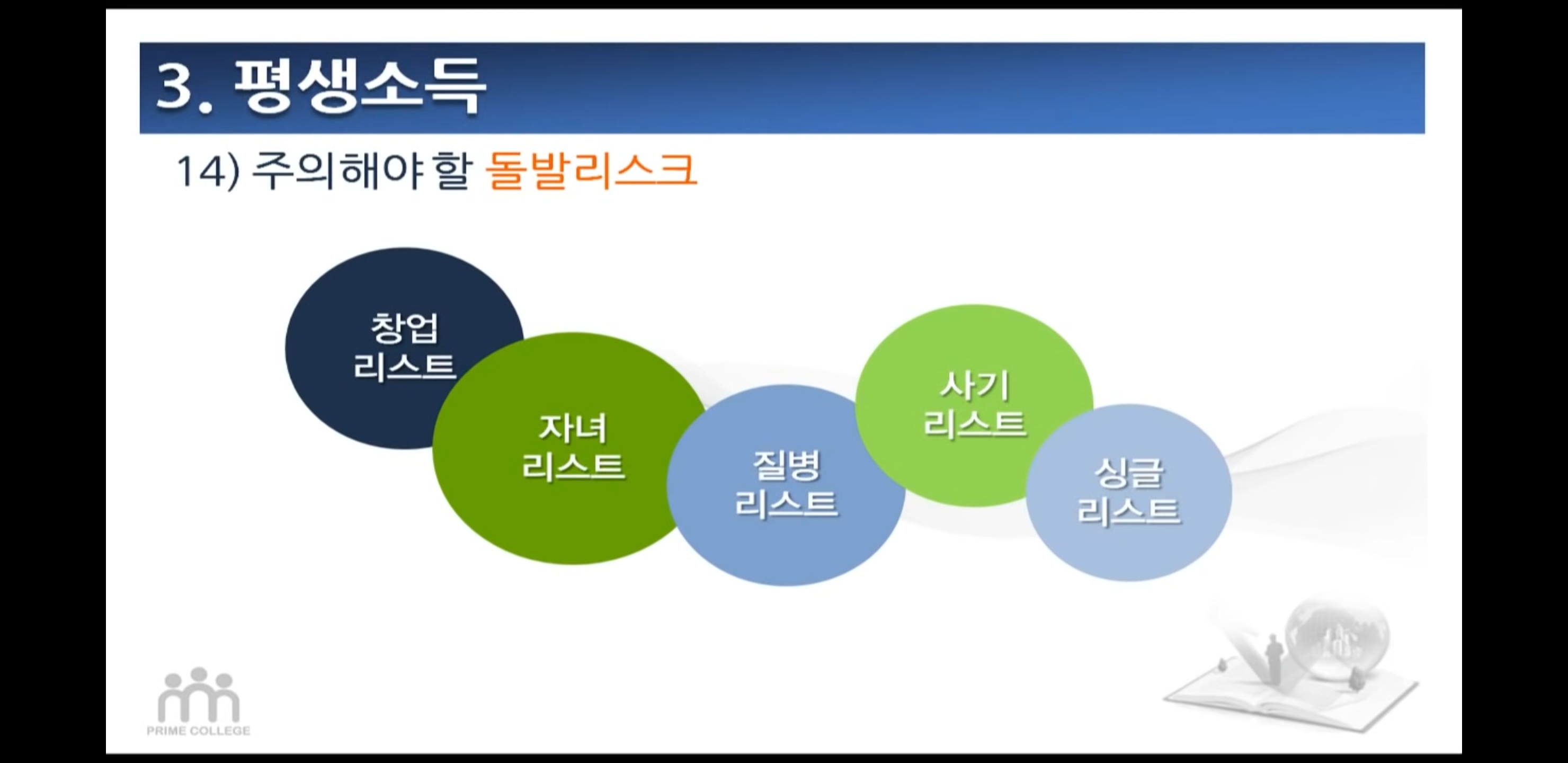 3. 평생소득

14) 주의해야 할 돌발리스크

창업 리스트

자녀 리스트

질병 리스트

사기 리스트

싱글 리스트

PRIME COLLEGE